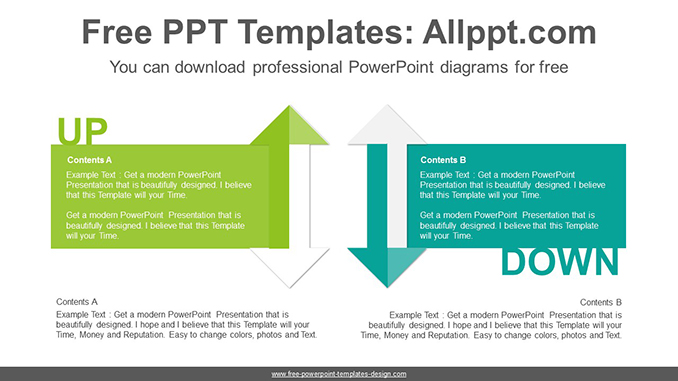 Free PPT Templates: Allppt.com

You can download professional PowerPoint diagrams for free

UP

Contents A

Example Text : Get a modern PowerPoint Presentation that is beautifully designed. I believe that this Template will your Time.

Get a modern PowerPoint Presentation that is beautifully designed. I believe that this Template will your Time.

Contents B

Example Text : Get a modern PowerPoint Presentation that is beautifully designed. I believe that this Template will your Time.

Get a modern PowerPoint Presentation that is beautifully designed. I believe that this Template will your Time.

DOWN

Contents A

Example Text : Get a modern PowerPoint Presentation that is beautifully designed. I hope and I believe that this Template will your Time, Money and Reputation. Easy to change colors, photos and Text.

Contents B

Example Text : Get a modern PowerPoint Presentation that is beautifully designed. I hope and I believe that this Template will your Time, Money and Reputation. Easy to change colors, photos and Text.

www.free-powerpoint-templates-design.com